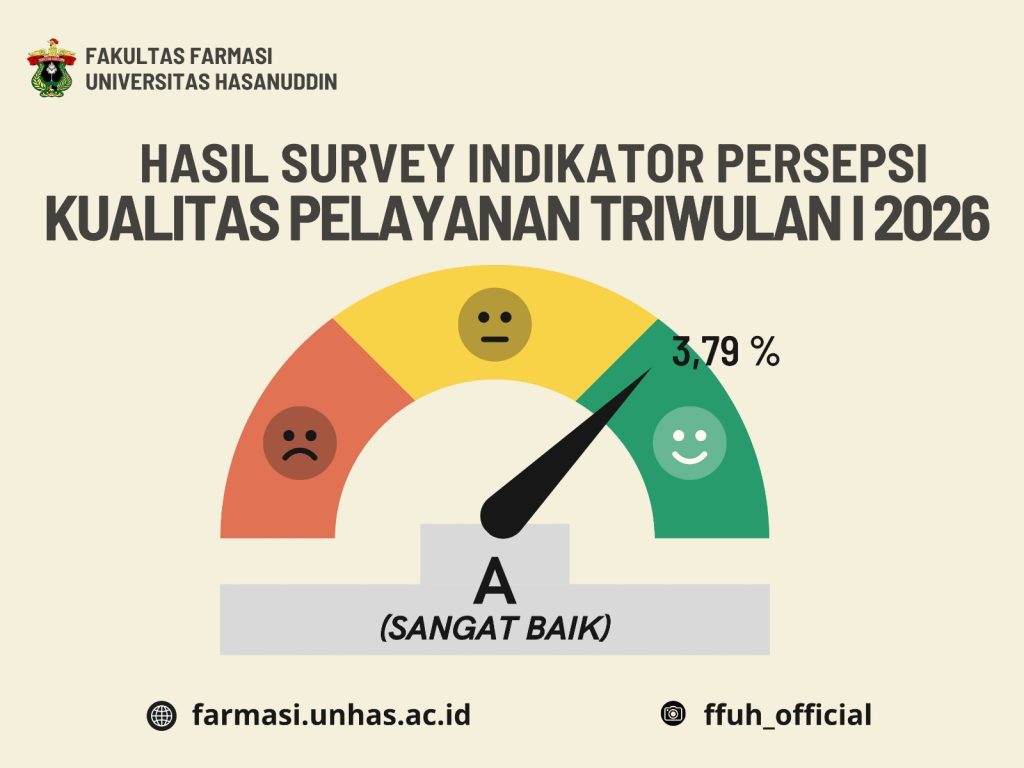 FAKULTAS FARMASI
UNIVERSITAS HASANUDDIN

HASIL SURVEY INDIKATOR PERSEPSI
KUALITAS PELAYANAN TRIWULAN I 2026

3,79 %

A
(SANGAT BAIK)

farmasi.unhas.ac.id

ffuh_official